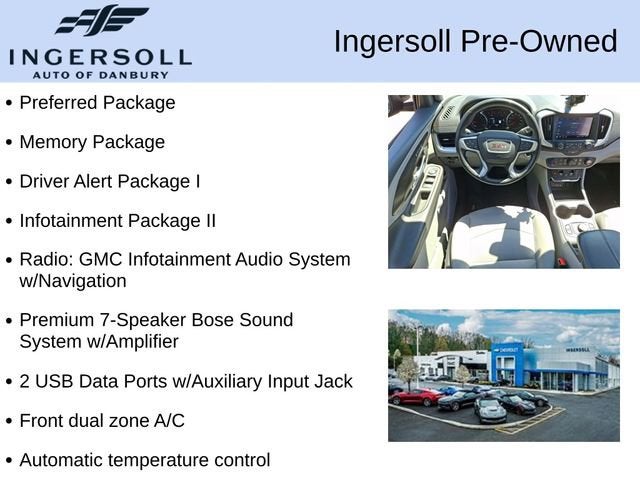 INGERSOLL
AUTO OF DANBURY

Ingersoll Pre-Owned

• Preferred Package
• Memory Package
• Driver Alert Package I
• Infotainment Package II
• Radio: GMC Infotainment Audio System w/Navigation
• Premium 7-Speaker Bose Sound System w/Amplifier
• 2 USB Data Ports w/Auxiliary Input Jack
• Front dual zone A/C
• Automatic temperature control

GMC

CHEVROLET
INGERSOLL